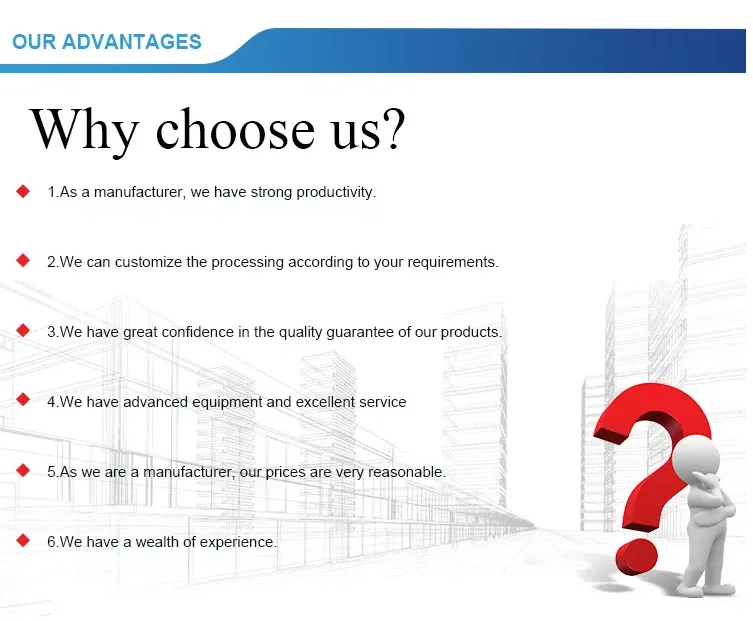 OUR ADVANTAGES

Why choose us?

1.As a manufacturer, we have strong productivity.

2.We can customize the processing according to your requirements.

3.We have great confidence in the quality guarantee of our products.

4.We have advanced equipment and excellent service

5.As we are a manufacturer, our prices are very reasonable.

6.We have a wealth of experience.